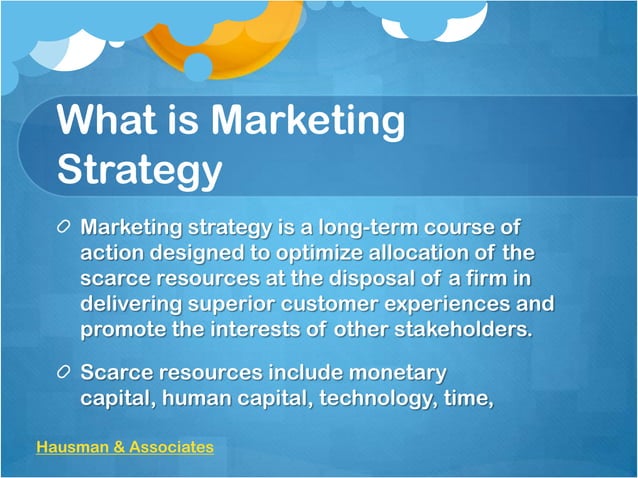 What is Marketing Strategy

Marketing strategy is a long-term course of action designed to optimize allocation of the scarce resources at the disposal of a firm in delivering superior customer experiences and promote the interests of other stakeholders.

Scarce resources include monetary capital, human capital, technology, time,

Hausman & Associates